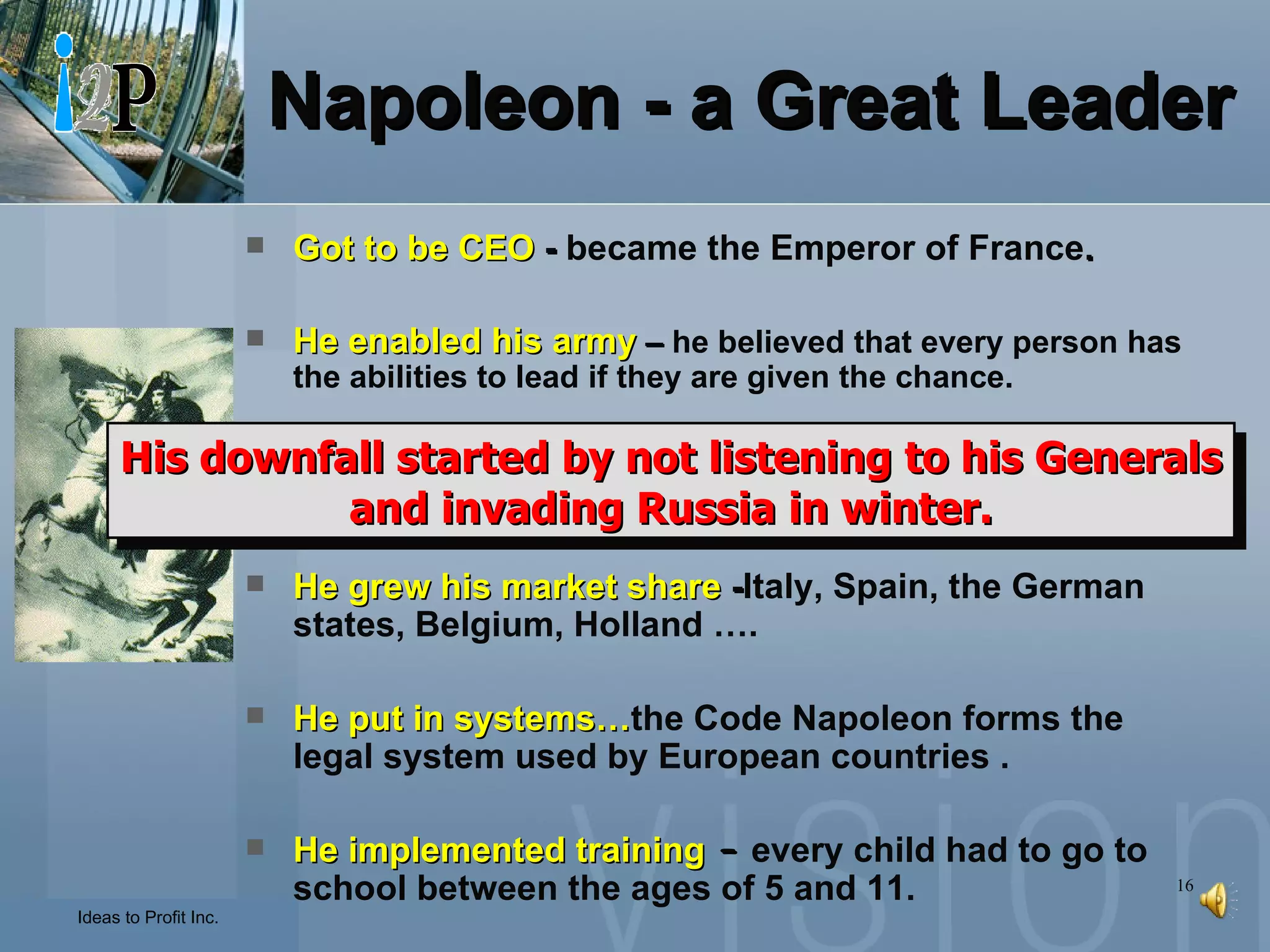 i2P

Napoleon - a Great Leader

Got to be CEO - became the Emperor of France.

He enabled his army – he believed that every person has the abilities to lead if they are given the chance.

His downfall started by not listening to his Generals and invading Russia in winter.

He grew his market share -Italy, Spain, the German states, Belgium, Holland ….

He put in systems…the Code Napoleon forms the legal system used by European countries .

He implemented training – every child had to go to school between the ages of 5 and 11.

vision

16

Ideas to Profit Inc.